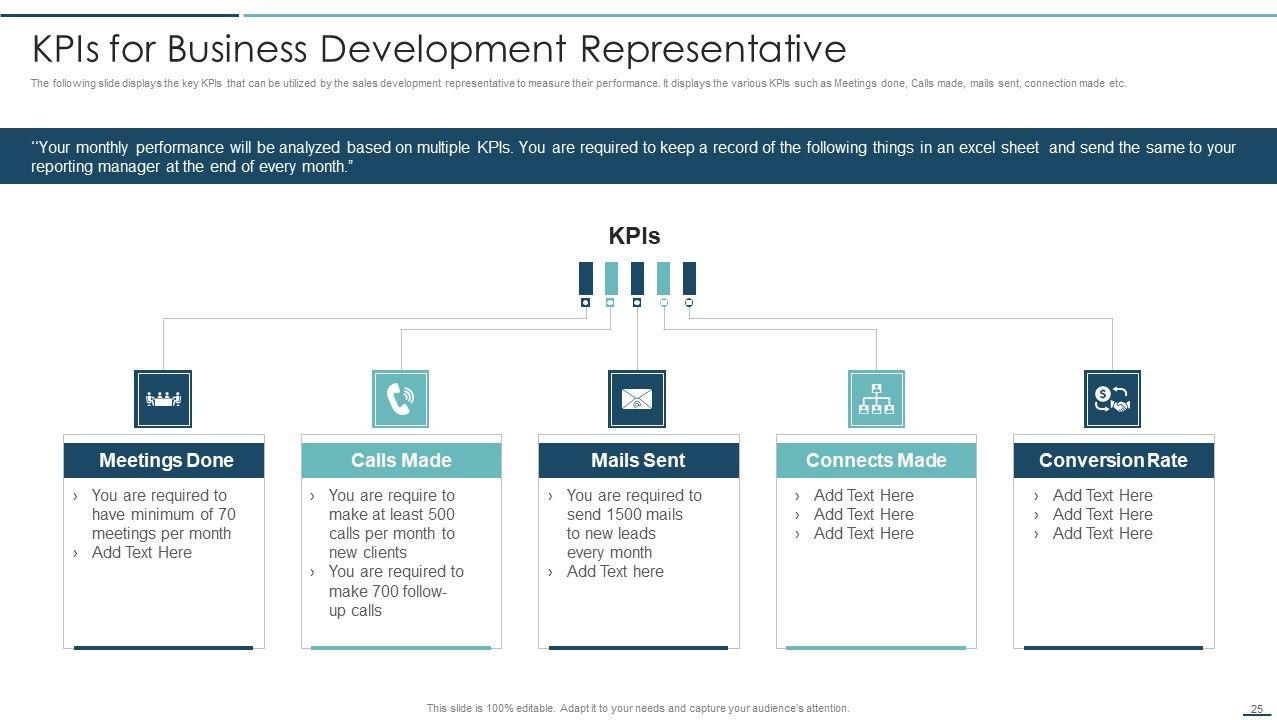 KPIs for Business Development Representative

The following slide displays the key KPIs that can be utilized by the sales development representative to measure their performance. It displays the various KPIs such as Meetings done, Calls made, mails sent, connection made etc.

‘‘Your monthly performance will be analyzed based on multiple KPIs. You are required to keep a record of the following things in an excel sheet and send the same to your reporting manager at the end of every month.”

KPIs

Meetings Done
› You are required to have minimum of 70 meetings per month
› Add Text Here

Calls Made
› You are require to make at least 500 calls per month to new clients
› You are required to make 700 follow-up calls

Mails Sent
› You are required to send 1500 mails to new leads every month
› Add Text here

Connects Made
› Add Text Here
› Add Text Here
› Add Text Here

Conversion Rate
› Add Text Here
› Add Text Here
› Add Text Here

This slide is 100% editable. Adapt it to your needs and capture your audience's attention.

25